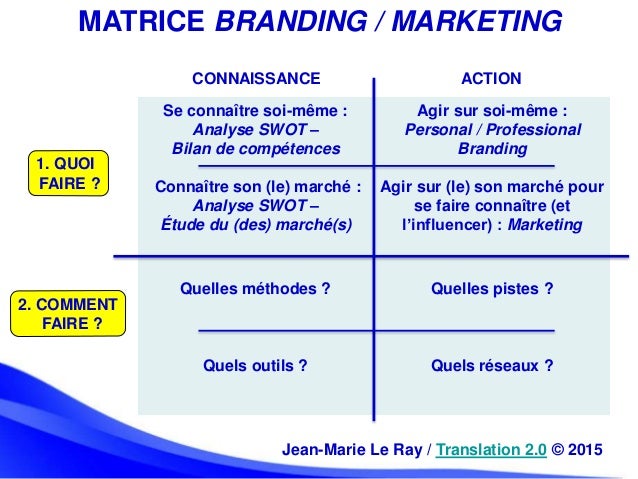 MATRICE BRANDING / MARKETING

|  | CONNAISSANCE | ACTION |
|---|---|---|
| 1. QUOI FAIRE ? | Se connaître soi-même : Analyse SWOT – Bilan de compétences | Agir sur soi-même : Personal / Professional Branding |
|  | Connaître son (le) marché : Analyse SWOT – Étude du (des) marché(s) | Agir sur (le) son marché pour se faire connaître (et l'influencer) : Marketing |
| 2. COMMENT FAIRE ? | Quelles méthodes ? | Quelles pistes ? |
|  | Quels outils ? | Quels réseaux ? |

Jean-Marie Le Ray / Translation 2.0 © 2015